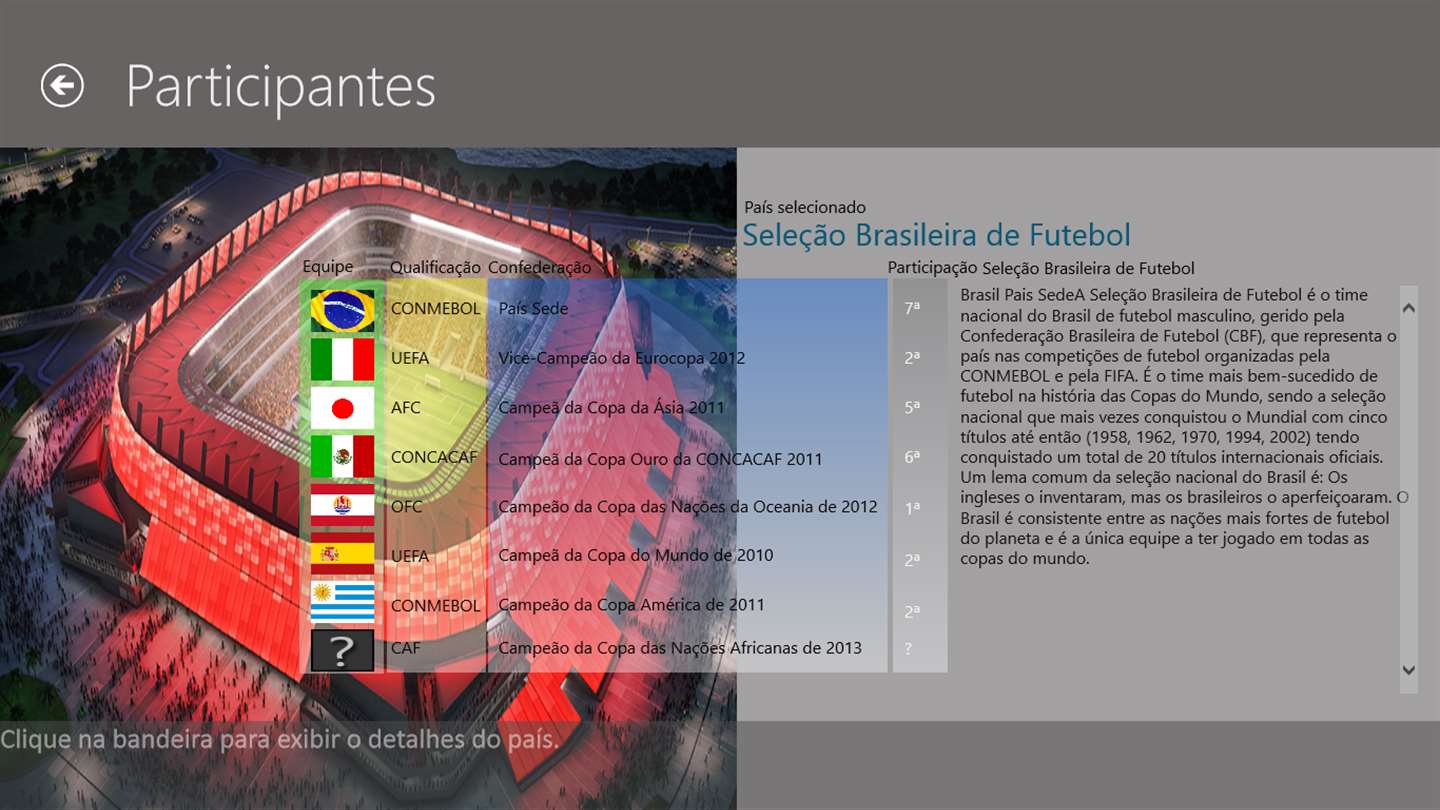 Participantes

País selecionado
Seleção Brasileira de Futebol

| Equipe | Qualificação | Confederação | Participação |
|---|---|---|---|
| | CONMEBOL | País Sede | 7ª |
| | UEFA | Vice-Campeão da Eurocopa 2012 | 2ª |
| | AFC | Campeã da Copa da Ásia 2011 | 5ª |
| | CONCACAF | Campeã da Copa Ouro da CONCACAF 2011 | 6ª |
| | OFC | Campeão da Copa das Nações da Oceania de 2012 | 1ª |
| | UEFA | Campeã da Copa do Mundo de 2010 | 2ª |
| | CONMEBOL | Campeão da Copa América de 2011 | 2ª |
| ? | CAF | Campeão da Copa das Nações Africanas de 2013 | ? |

Seleção Brasileira de Futebol

Brasil Pais SedeA Seleção Brasileira de Futebol é o time nacional do Brasil de futebol masculino, gerido pela Confederação Brasileira de Futebol (CBF), que representa o país nas competições de futebol organizadas pela CONMEBOL e pela FIFA. É o time mais bem-sucedido de futebol na história das Copas do Mundo, sendo a seleção nacional que mais vezes conquistou o Mundial com cinco títulos até então (1958, 1962, 1970, 1994, 2002) tendo conquistado um total de 20 títulos internacionais oficiais. Um lema comum da seleção nacional do Brasil é: Os ingleses o inventaram, mas os brasileiros o aperfeiçoaram. O Brasil é consistente entre as nações mais fortes de futebol do planeta e é a única equipe a ter jogado em todas as copas do mundo.

Clique na bandeira para exibir o detalhes do país.